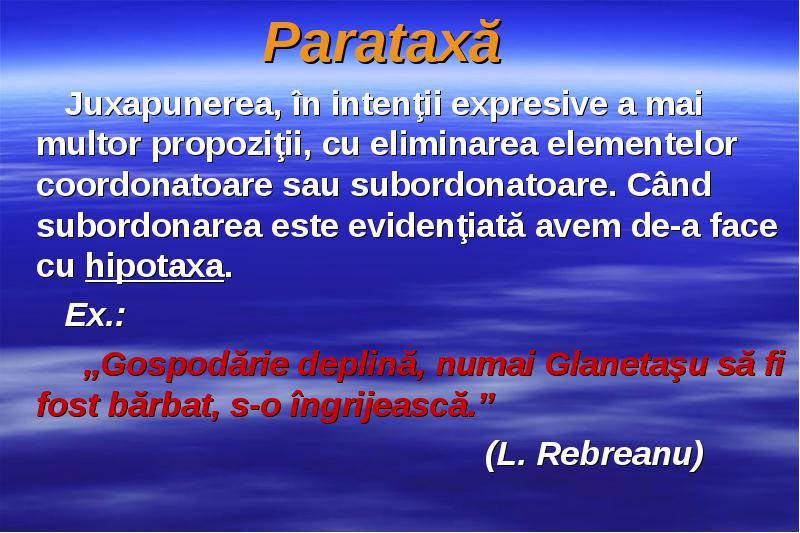 Parataxă

Juxapunerea, în intenţii expresive a mai multor propoziţii, cu eliminarea elementelor coordonatoare sau subordonatoare. Când subordonarea este evidenţiată avem de-a face cu hipotaxa.

Ex.:

„Gospodărie deplină, numai Glanetaşu să fi fost bărbat, s-o îngrijească.”

(L. Rebreanu)